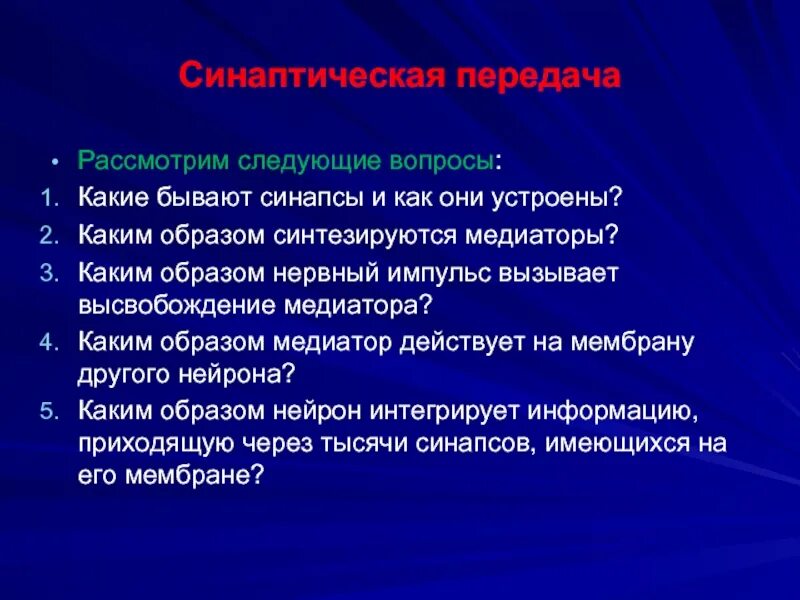 Синаптическая передача

• Рассмотрим следующие вопросы:
1. Какие бывают синапсы и как они устроены?
2. Каким образом синтезируются медиаторы?
3. Каким образом нервный импульс вызывает высвобождение медиатора?
4. Каким образом медиатор действует на мембрану другого нейрона?
5. Каким образом нейрон интегрирует информацию, приходящую через тысячи синапсов, имеющихся на его мембране?